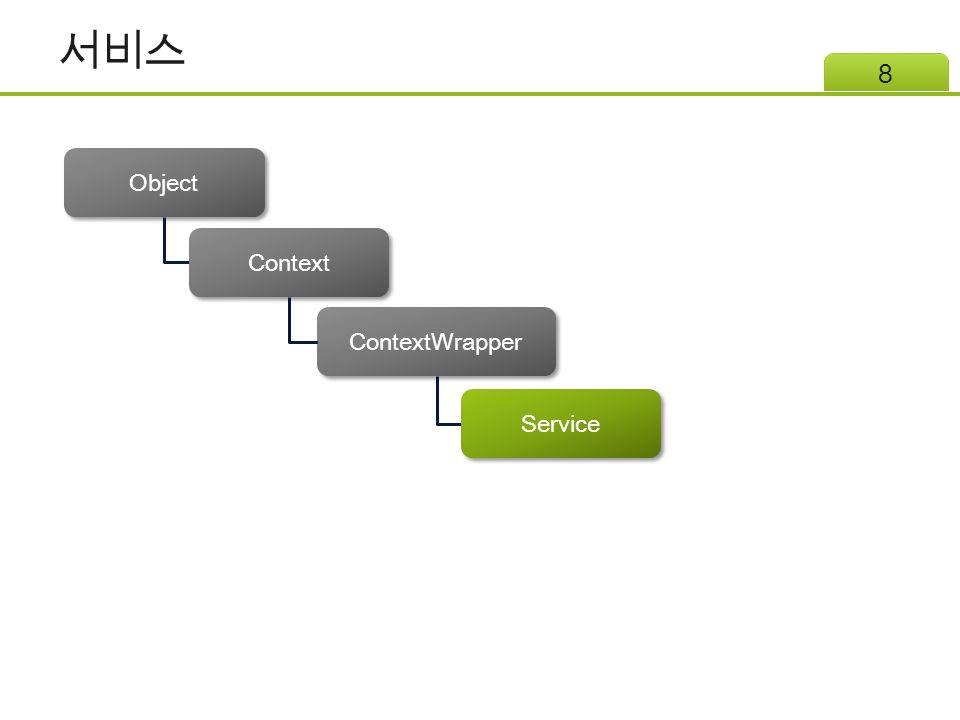 서비스

8

Object

Context

ContextWrapper

Service